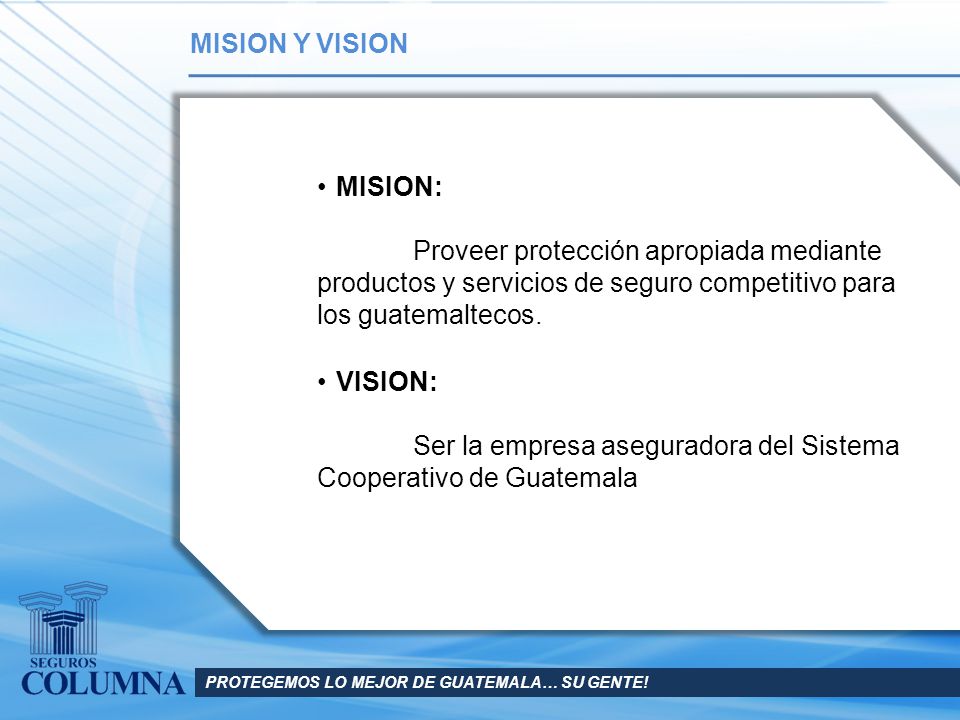 MISION Y VISION

• MISION:

Proveer protección apropiada mediante productos y servicios de seguro competitivo para los guatemaltecos.

• VISION:

Ser la empresa aseguradora del Sistema Cooperativo de Guatemala

SEGUROS
COLUMNA

PROTEGEMOS LO MEJOR DE GUATEMALA… SU GENTE!